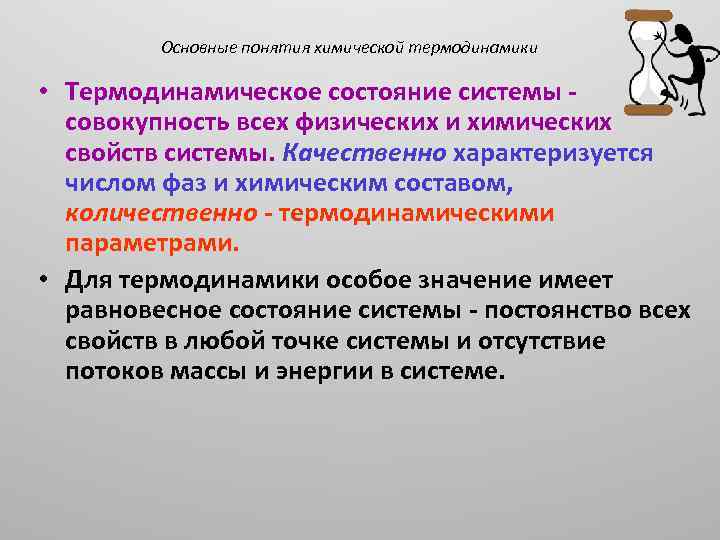 Основные понятия химической термодинамики

• Термодинамическое состояние системы - совокупность всех физических и химических свойств системы. Качественно характеризуется числом фаз и химическим составом, количественно - термодинамическими параметрами.

• Для термодинамики особое значение имеет равновесное состояние системы - постоянство всех свойств в любой точке системы и отсутствие потоков массы и энергии в системе.